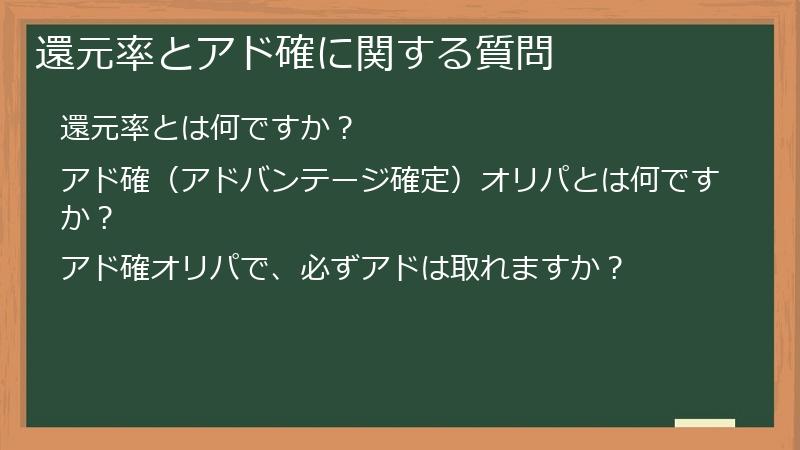 還元率とアド確に関する質問

還元率とは何ですか？

アド確（アドバンテージ確定）オリパとは何ですか？

アド確オリパで、必ずアドは取れますか？